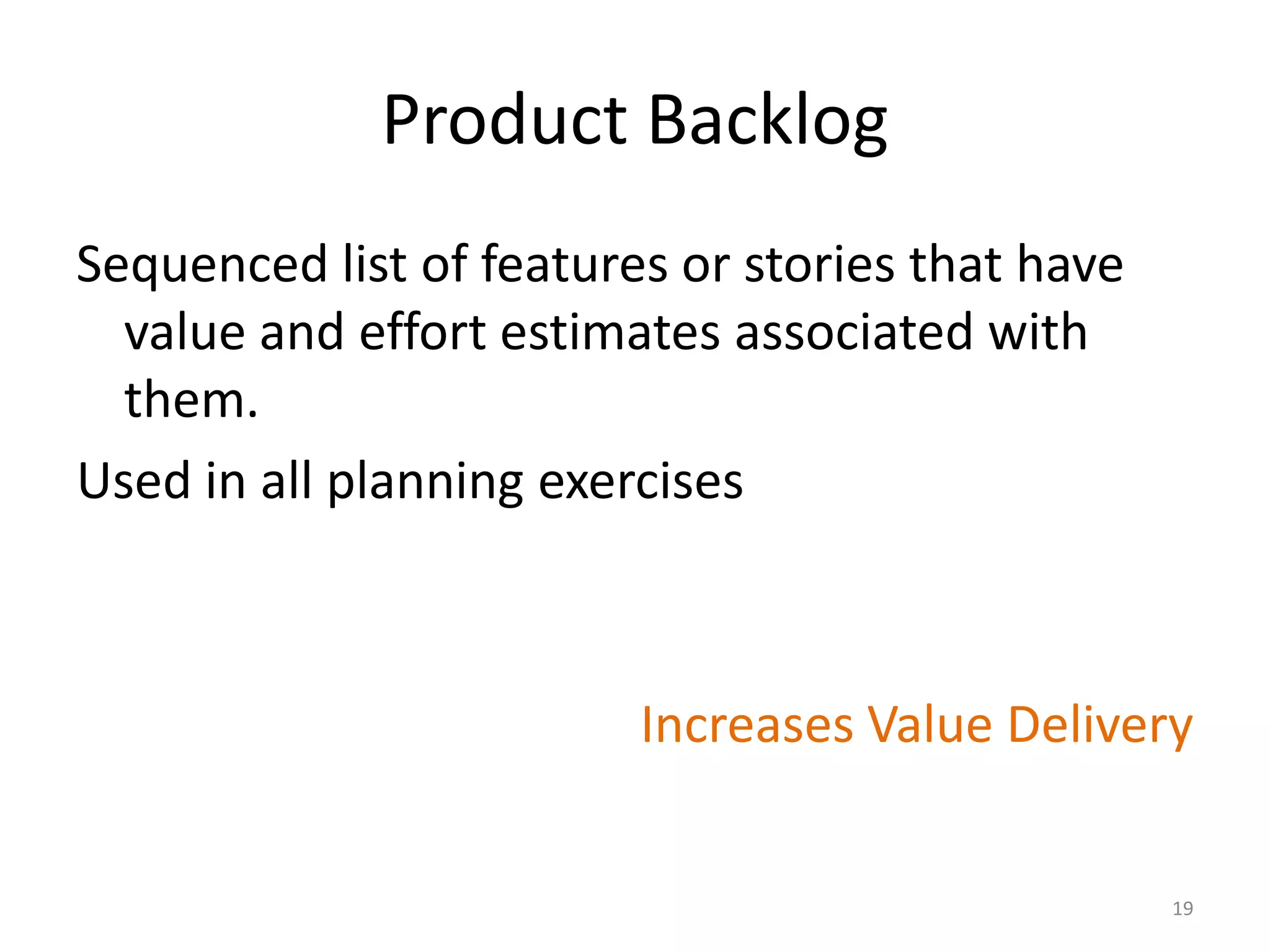 Product Backlog

Sequenced list of features or stories that have value and effort estimates associated with them.

Used in all planning exercises

Increases Value Delivery

19